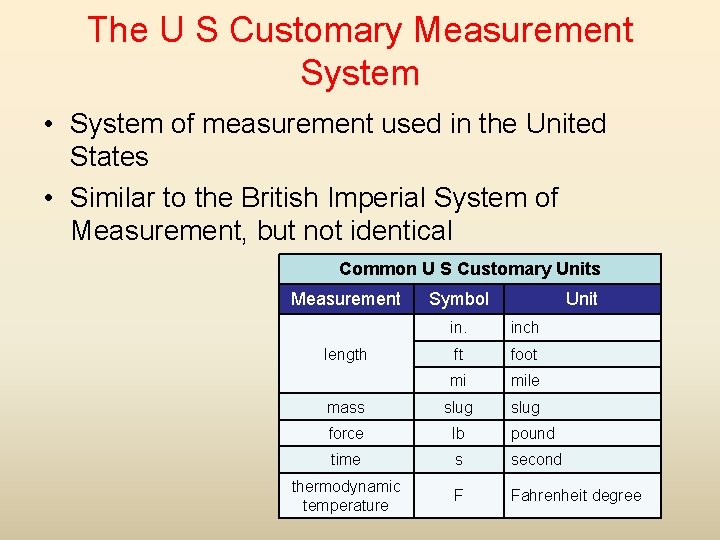 The U S Customary Measurement System

• System of measurement used in the United States

• Similar to the British Imperial System of Measurement, but not identical

Common U S Customary Units

| Measurement | Symbol | Unit |
|---|---|---|
| length | in. | inch |
| | ft | foot |
| | mi | mile |
| mass | slug | slug |
| force | lb | pound |
| time | s | second |
| thermodynamic temperature | F | Fahrenheit degree |